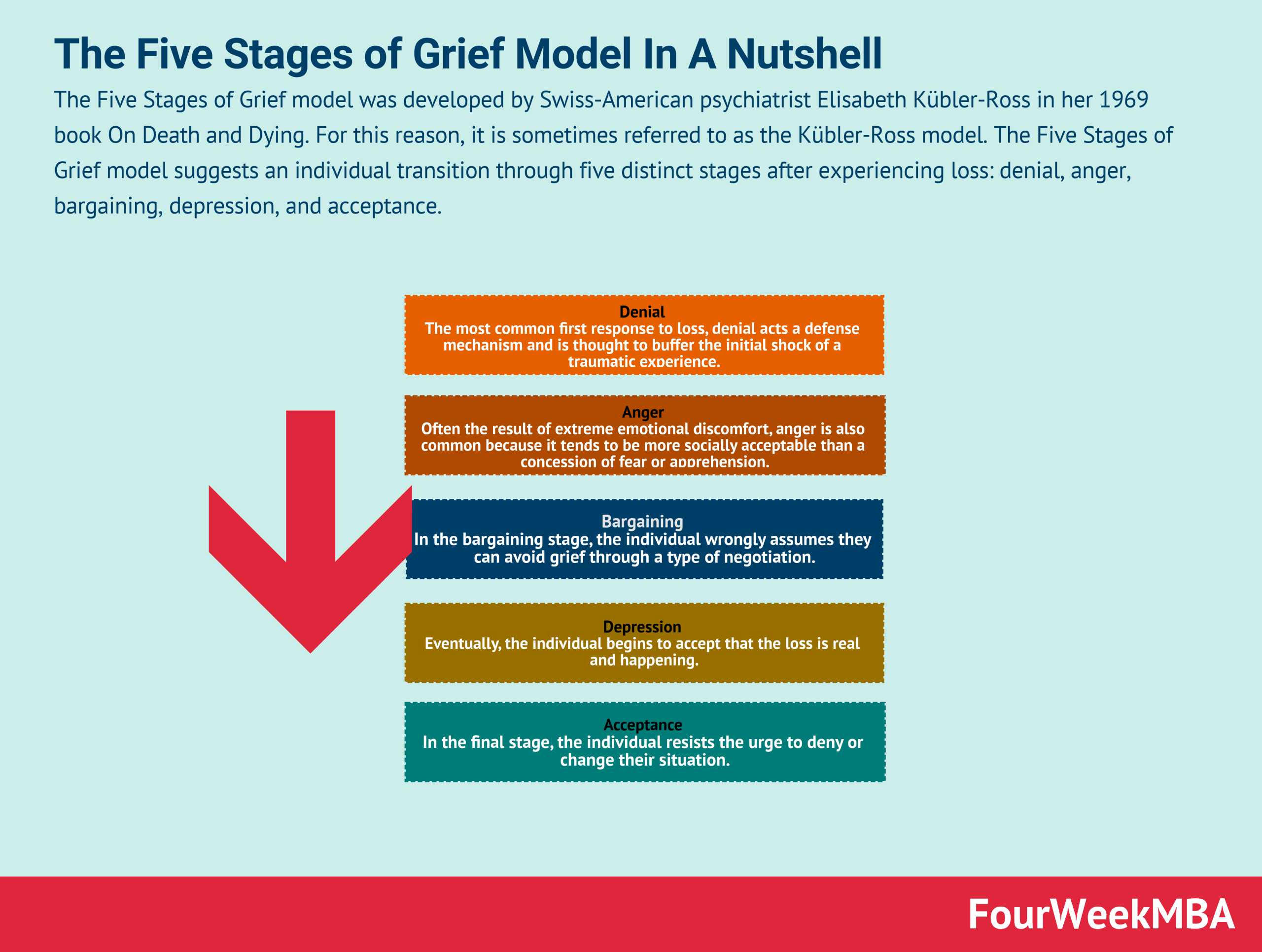 The Five Stages of Grief Model In A Nutshell

The Five Stages of Grief model was developed by Swiss-American psychiatrist Elisabeth Kübler-Ross in her 1969 book On Death and Dying. For this reason, it is sometimes referred to as the Kübler-Ross model. The Five Stages of Grief model suggests an individual transition through five distinct stages after experiencing loss: denial, anger, bargaining, depression, and acceptance.

Denial
The most common first response to loss, denial acts a defense mechanism and is thought to buffer the initial shock of a traumatic experience.

Anger
Often the result of extreme emotional discomfort, anger is also common because it tends to be more socially acceptable than a concession of fear or apprehension.

Bargaining
In the bargaining stage, the individual wrongly assumes they can avoid grief through a type of negotiation.

Depression
Eventually, the individual begins to accept that the loss is real and happening.

Acceptance
In the final stage, the individual resists the urge to deny or change their situation.

FourWeekMBA